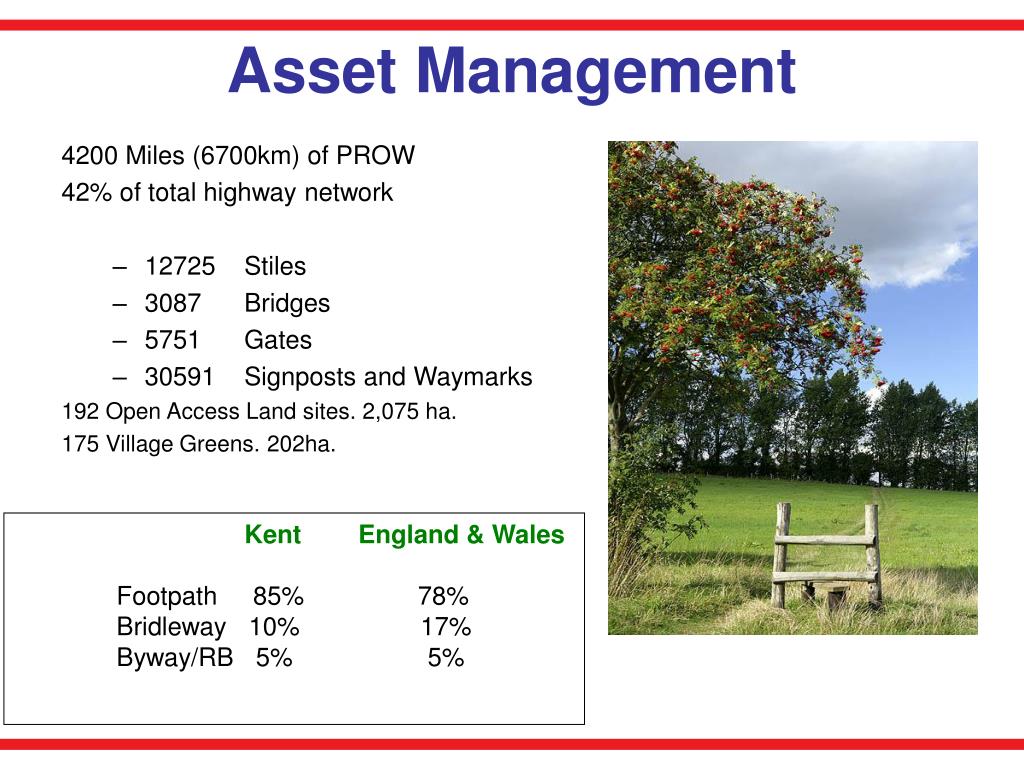 Asset Management

4200 Miles (6700km) of PROW
42% of total highway network

– 12725 Stiles
– 3087 Bridges
– 5751 Gates
– 30591 Signposts and Waymarks

192 Open Access Land sites. 2,075 ha.
175 Village Greens. 202ha.

| | Kent | England & Wales |
|---|---|---|
| Footpath | 85% | 78% |
| Bridleway | 10% | 17% |
| Byway/RB | 5% | 5% |